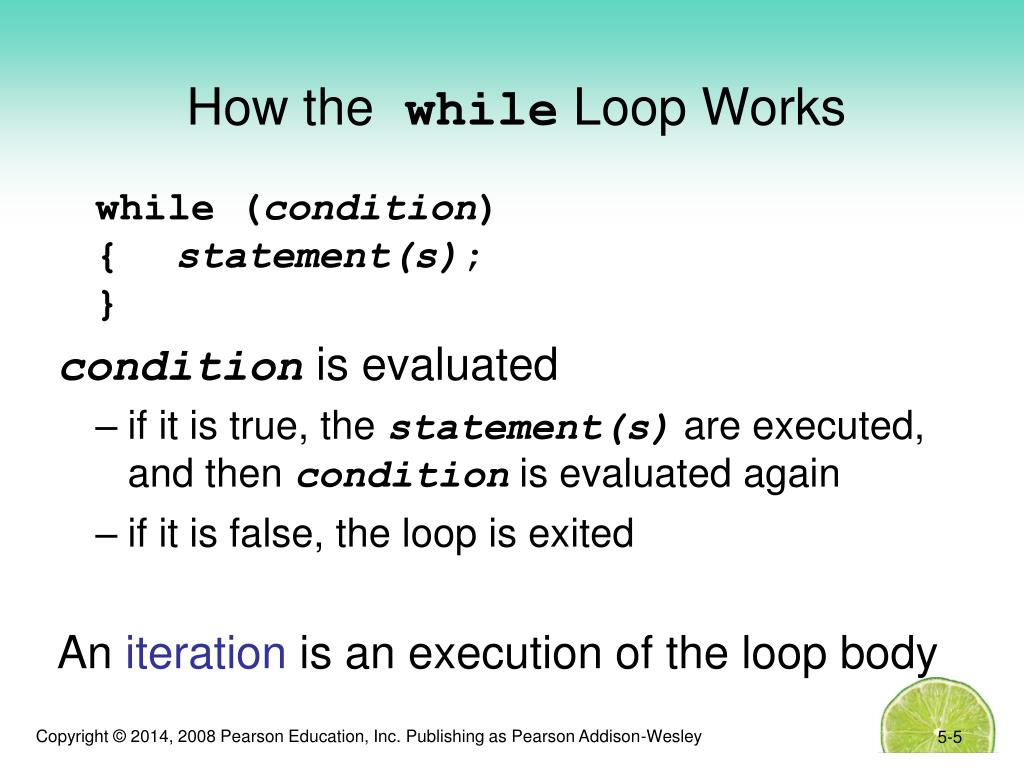 How the while Loop Works

while (condition)
{ statement(s);
}

condition is evaluated

– if it is true, the statement(s) are executed, and then condition is evaluated again

– if it is false, the loop is exited

An iteration is an execution of the loop body

Copyright © 2014, 2008 Pearson Education, Inc. Publishing as Pearson Addison-Wesley

5-5